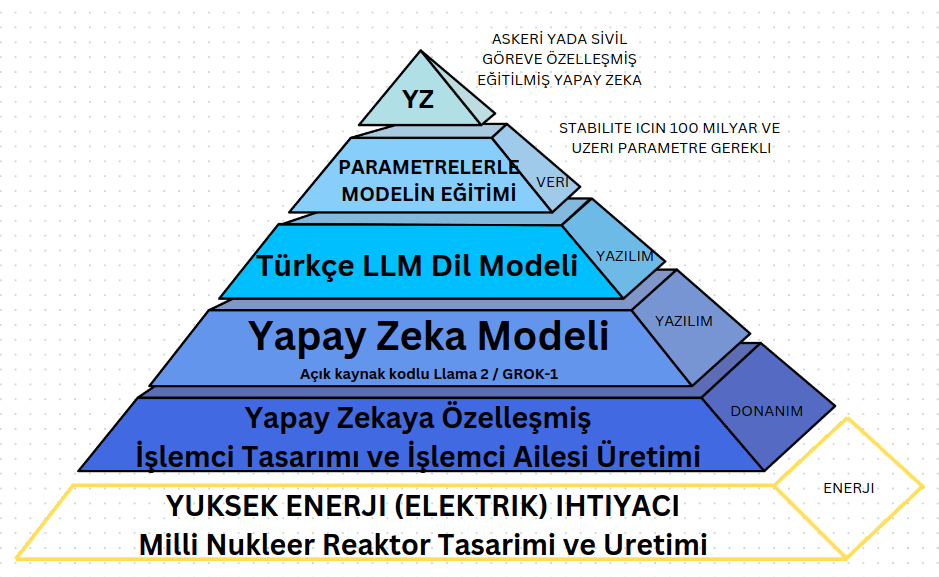 ASKERİ YADA SİVİL GÖREVE ÖZELLEŞMİŞ EĞİTİLMİŞ YAPAY ZEKA

YZ

STABILITE ICIN 100 MILYAR VE UZERI PARAMETRE GEREKLI

PARAMETRELERLE MODELİN EĞİTİMİ

VERI

Türkçe LLM Dil Modeli

YAZILIM

Yapay Zeka Modeli

Açık kaynak kodlu Llama 2 / GROK-1

YAZILIM

Yapay Zekaya Özelleşmiş İşlemci Tasarımı ve İşlemci Ailesi Üretimi

DONANIM

YUKSEK ENERJI (ELEKTRIK) IHTIYACI
Milli Nukleer Reaktor Tasarimi ve Uretimi

ENERJI